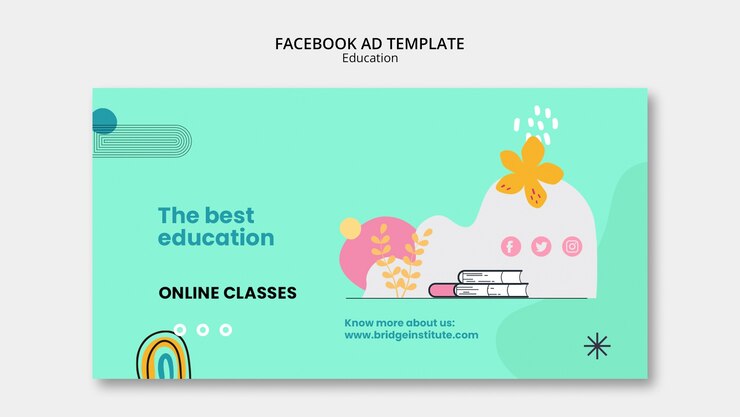 FACEBOOK AD TEMPLATE
Education

The best education

ONLINE CLASSES

Know more about us:
www.bridgeinstitute.com